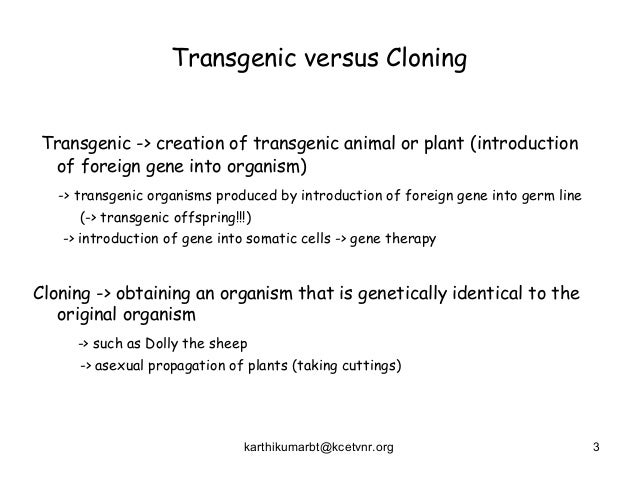 Transgenic versus Cloning

Transgenic -> creation of transgenic animal or plant (introduction of foreign gene into organism)

-> transgenic organisms produced by introduction of foreign gene into germ line (-> transgenic offspring!!!)

-> introduction of gene into somatic cells -> gene therapy

Cloning -> obtaining an organism that is genetically identical to the original organism

-> such as Dolly the sheep

-> asexual propagation of plants (taking cuttings)

karthikumarbt@kcetvnr.org

3